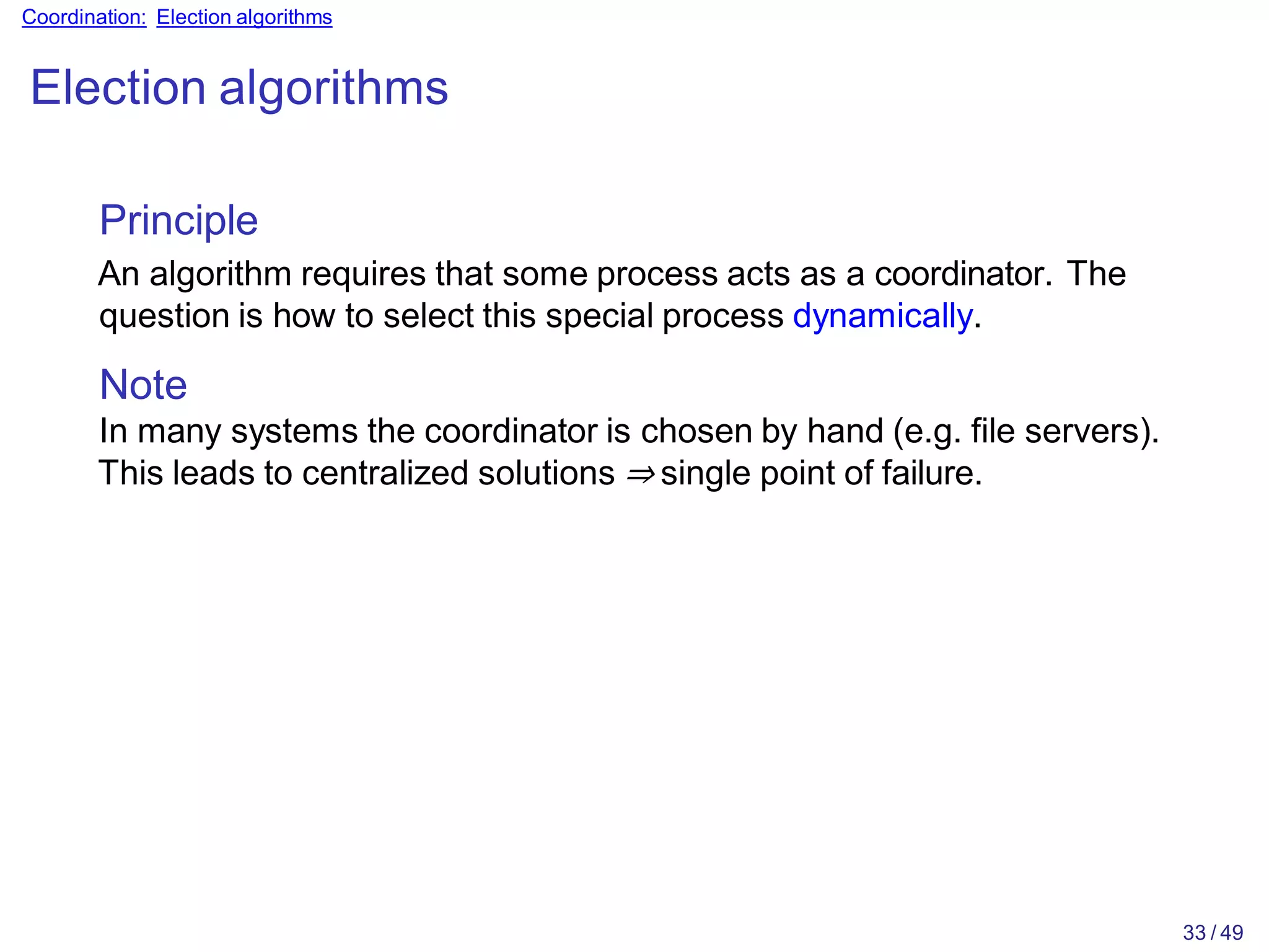 Coordination: Election algorithms

Election algorithms

Principle

An algorithm requires that some process acts as a coordinator. The question is how to select this special process dynamically.

Note

In many systems the coordinator is chosen by hand (e.g. file servers). This leads to centralized solutions $\Rightarrow$ single point of failure.

33 / 49